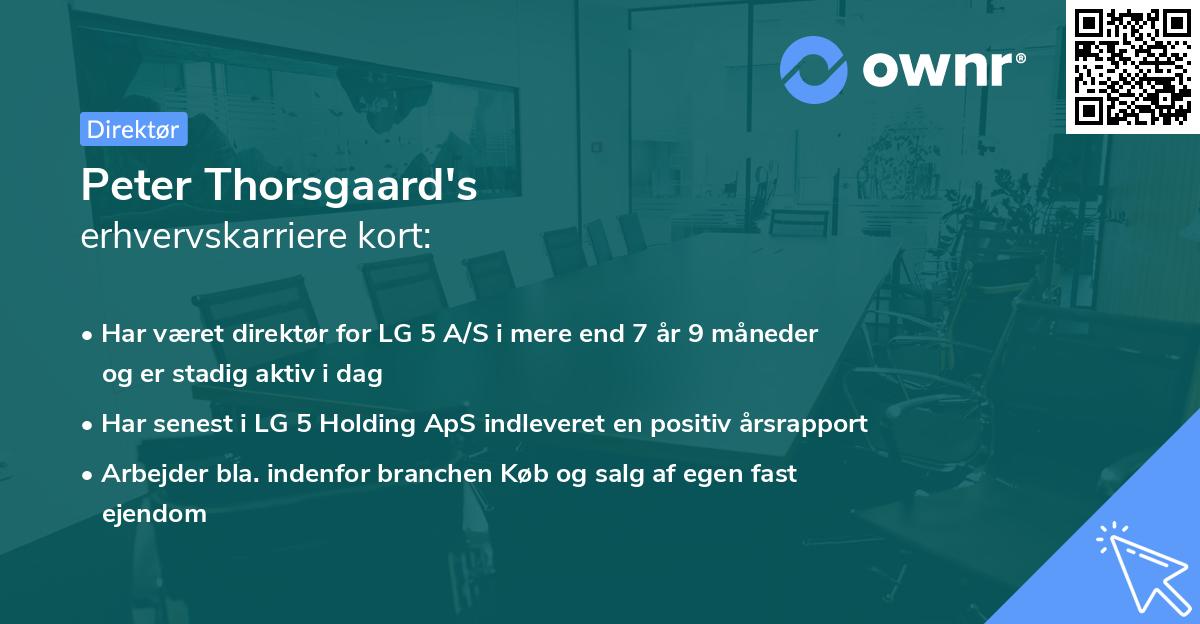 ownr®

Direktør

Peter Thorsgaard's
erhvervskarriere kort:

• Har været direktør for LG 5 A/S i mere end 7 år 9 måneder og er stadig aktiv i dag

• Har senest i LG 5 Holding ApS indleveret en positiv årsrapport

• Arbejder bla. indenfor branchen Køb og salg af egen fast ejendom